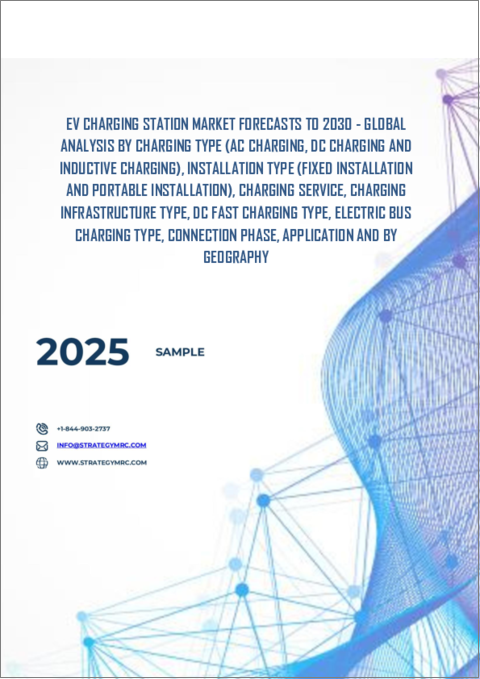 EV CHARGING STATION MARKET FORECASTS TO 2030 - GLOBAL ANALYSIS BY CHARGING TYPE (AC CHARGING, DC CHARGING AND INDUCTIVE CHARGING), INSTALLATION TYPE (FIXED INSTALLATION AND PORTABLE INSTALLATION), CHARGING SERVICE, CHARGING INFRASTRUCTURE TYPE, DC FAST CHARGING TYPE, ELECTRIC BUS CHARGING TYPE, CONNECTION PHASE, APPLICATION AND BY GEOGRAPHY

2025

SAMPLE

+1-844-903-2737

INFO@STRATEGYMRC.COM

WWW.STRATEGYMRC.COM